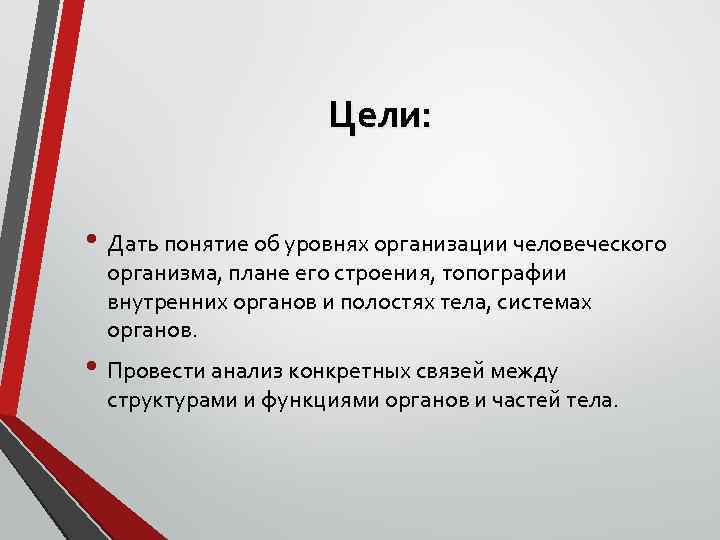 Цели:

• Дать понятие об уровнях организации человеческого организма, плане его строения, топографии внутренних органов и полостях тела, системах органов.

• Провести анализ конкретных связей между структурами и функциями органов и частей тела.